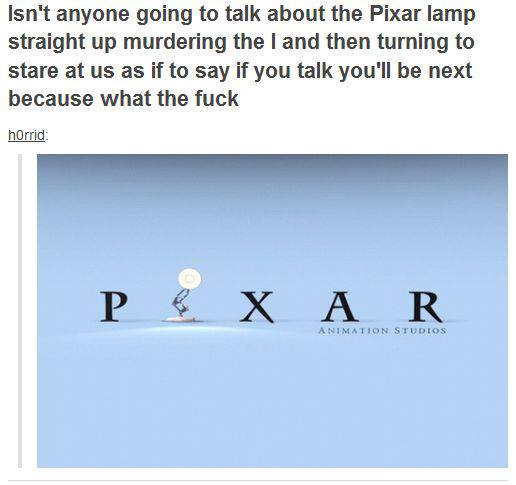 Isn't anyone going to talk about the Pixar lamp straight up murdering the I and then turning to stare at us as if to say if you talk you'll be next because what the fuck

h0rrid:

P X A R
ANIMATION STUDIOS